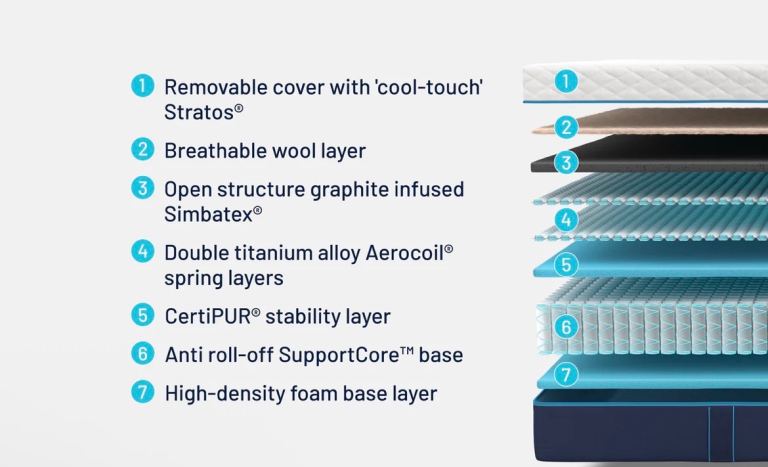 1 Removable cover with 'cool-touch' Stratos®

2 Breathable wool layer

3 Open structure graphite infused Simbatex®

4 Double titanium alloy Aerocoil® spring layers

5 CertiPUR® stability layer

6 Anti roll-off SupportCore™ base

7 High-density foam base layer

1
2
3
4
5
6
7